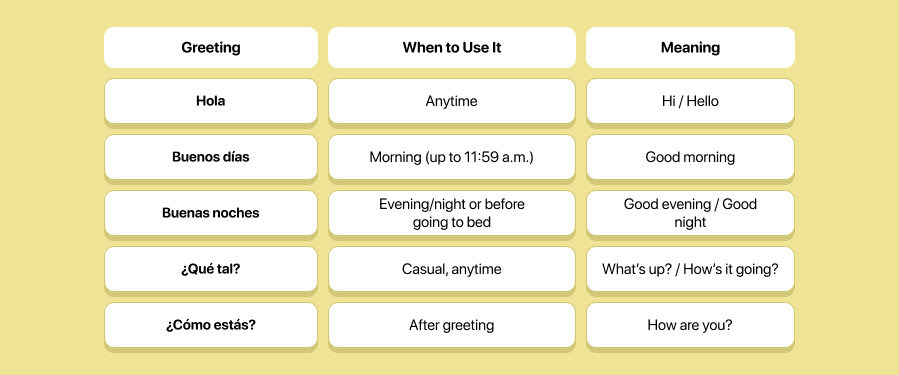 | Greeting | When to Use It | Meaning |
|---|---|---|
| Hola | Anytime | Hi / Hello |
| Buenos días | Morning (up to 11:59 a.m.) | Good morning |
| Buenas noches | Evening/night or before going to bed | Good evening / Good night |
| ¿Qué tal? | Casual, anytime | What's up? / How's it going? |
| ¿Cómo estás? | After greeting | How are you? |